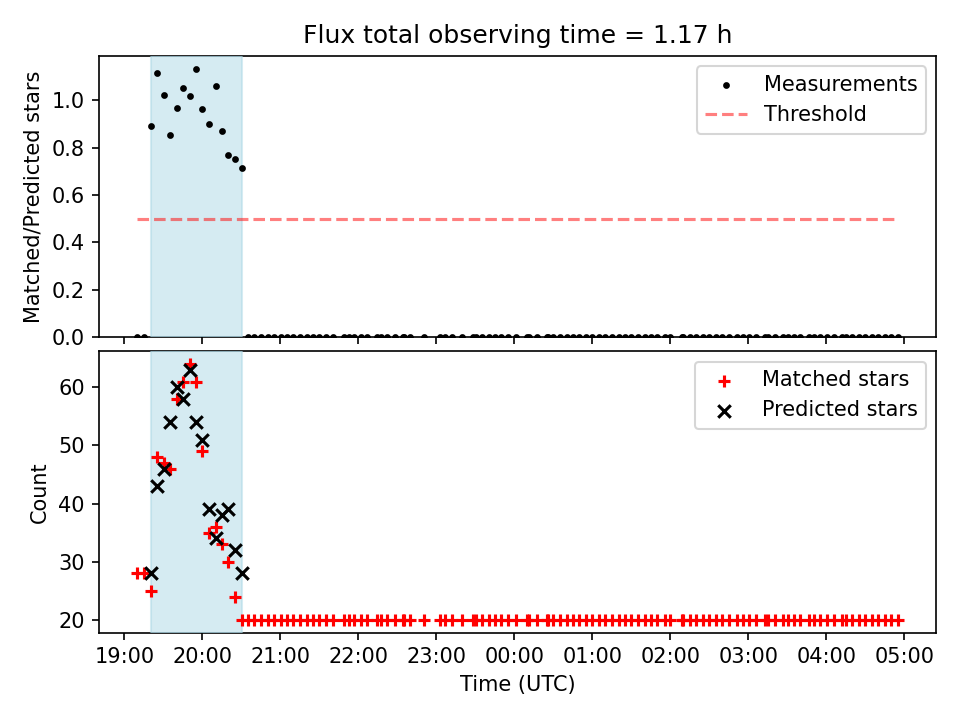 Flux total observing time = 1.17 h

Matched/Predicted stars

1.0
0.8
0.6
0.4
0.2
0.0

Measurements
Threshold

Count

60
50
40
30
20

Matched stars
Predicted stars

19:00 20:00 21:00 22:00 23:00 00:00 01:00 02:00 03:00 04:00 05:00

Time (UTC)